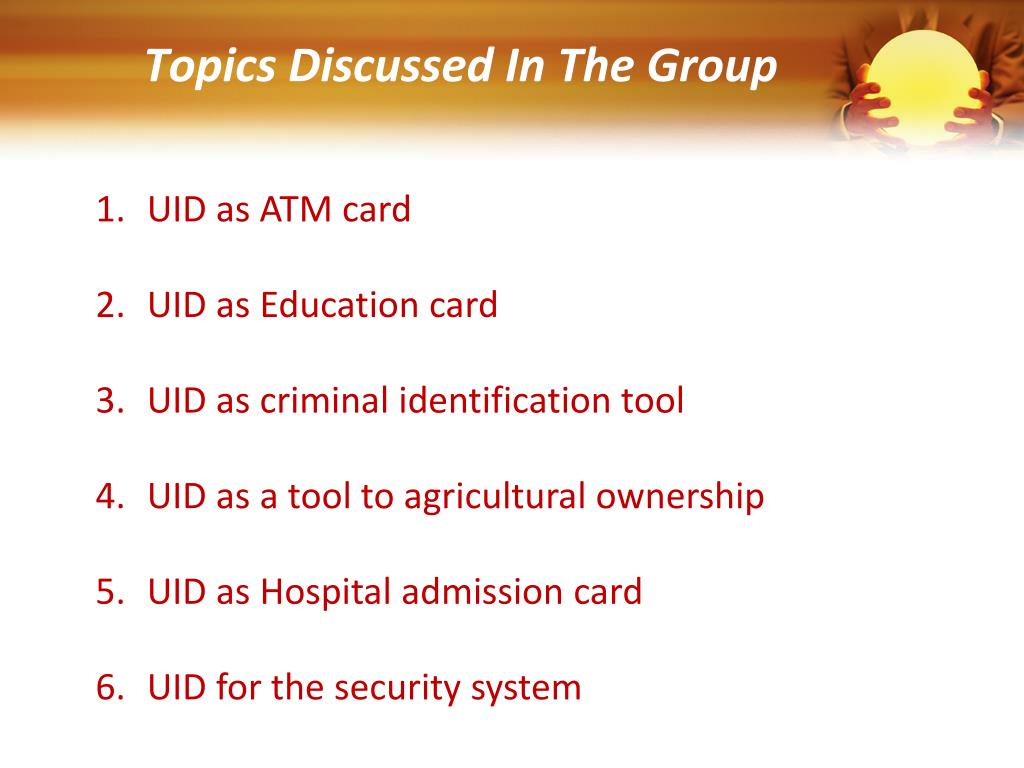 Topics Discussed In The Group

1. UID as ATM card

2. UID as Education card

3. UID as criminal identification tool

4. UID as a tool to agricultural ownership

5. UID as Hospital admission card

6. UID for the security system